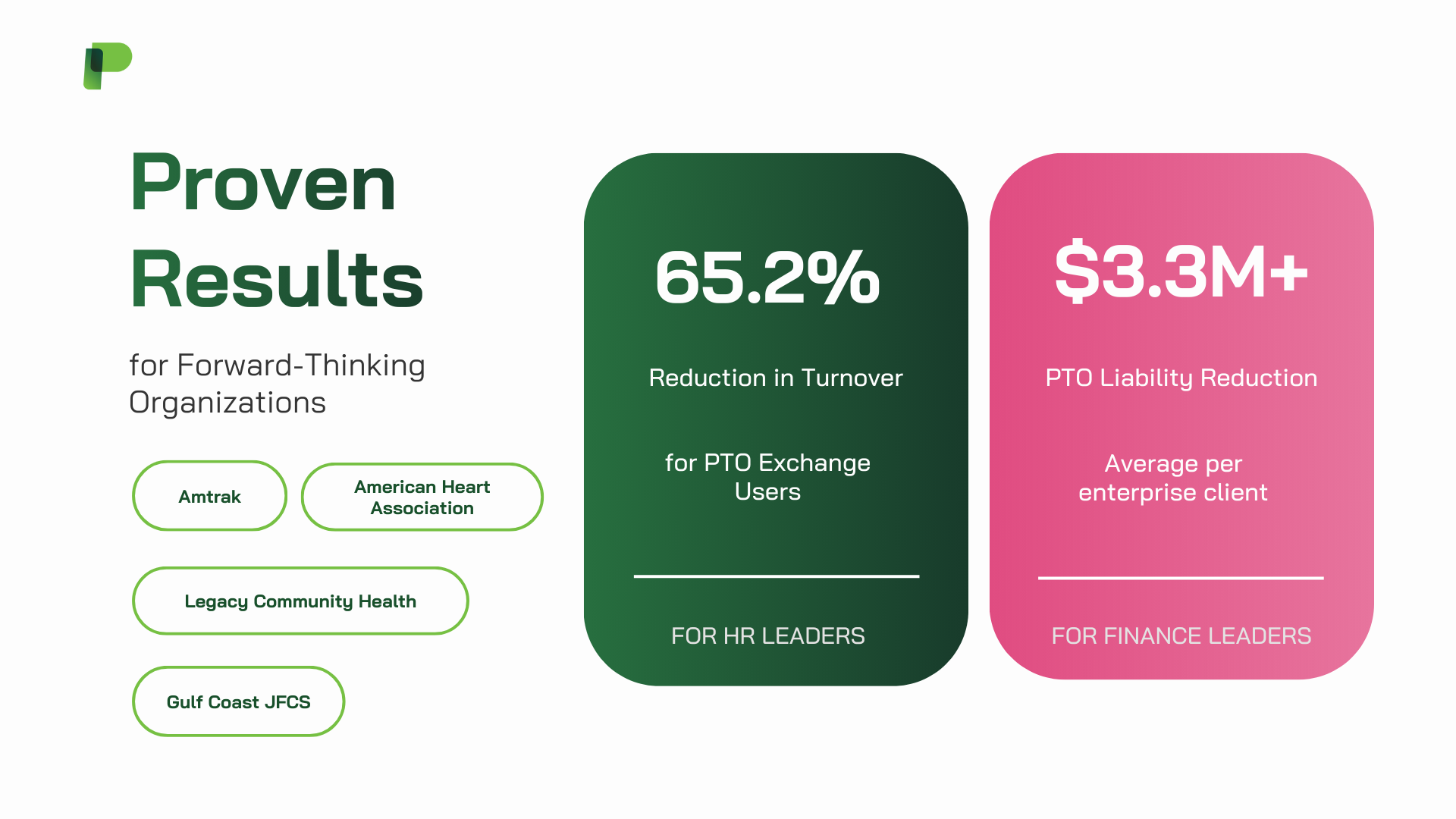 Proven Results

for Forward-Thinking Organizations

Amtrak

American Heart Association

Legacy Community Health

Gulf Coast JFCS

65.2%

Reduction in Turnover

for PTO Exchange Users

FOR HR LEADERS

$3.3M+

PTO Liability Reduction

Average per enterprise client

FOR FINANCE LEADERS